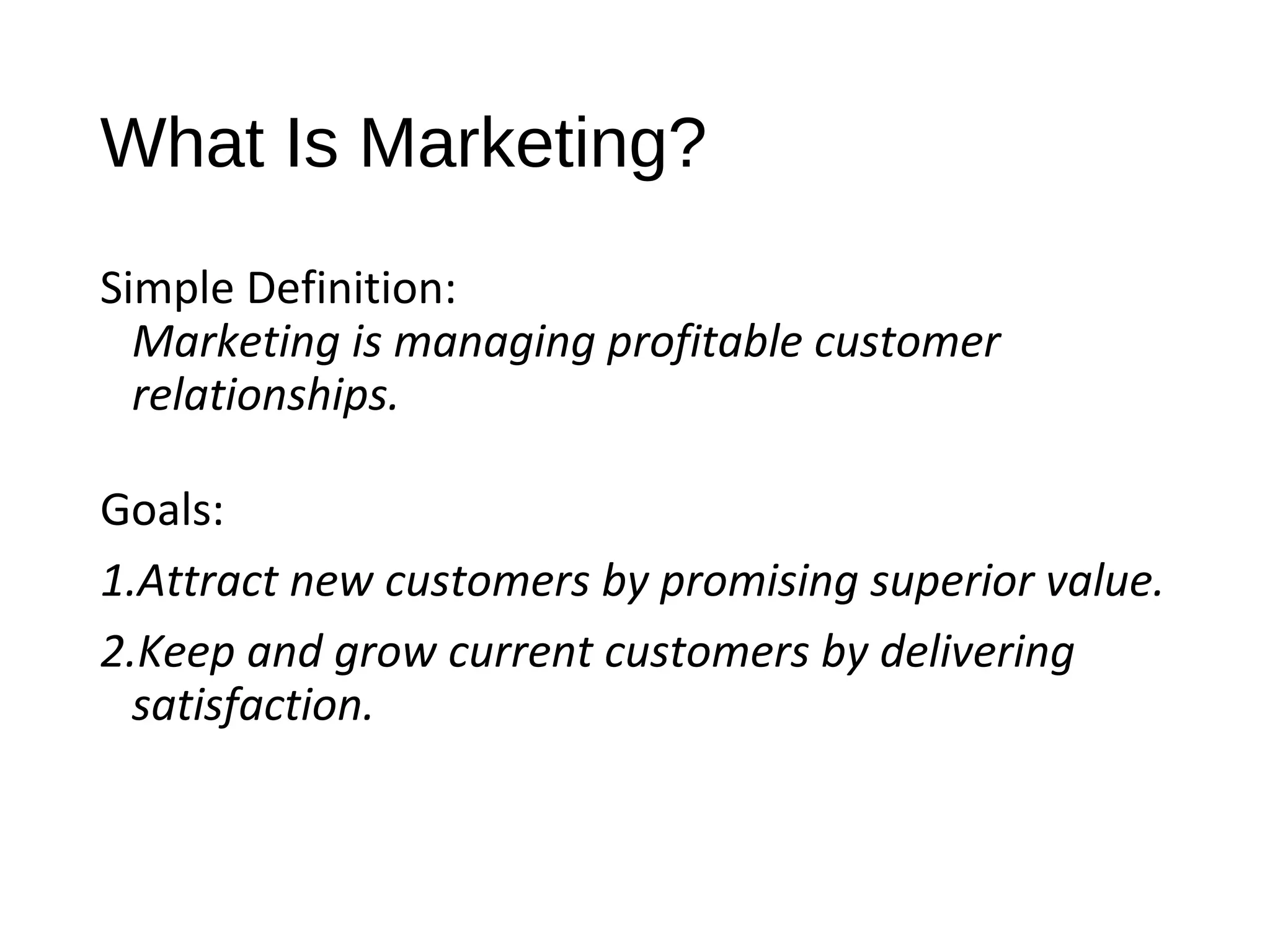 What Is Marketing?

Simple Definition:
Marketing is managing profitable customer relationships.

Goals:

1.Attract new customers by promising superior value.

2.Keep and grow current customers by delivering satisfaction.